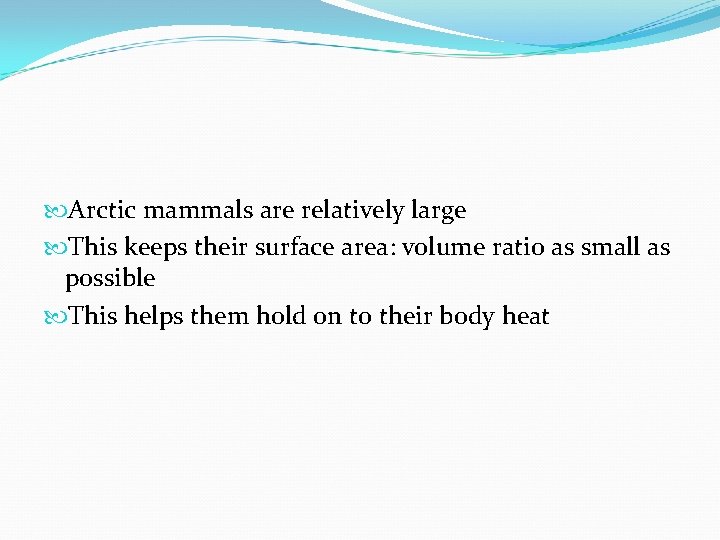 Arctic mammals are relatively large

This keeps their surface area: volume ratio as small as possible

This helps them hold on to their body heat